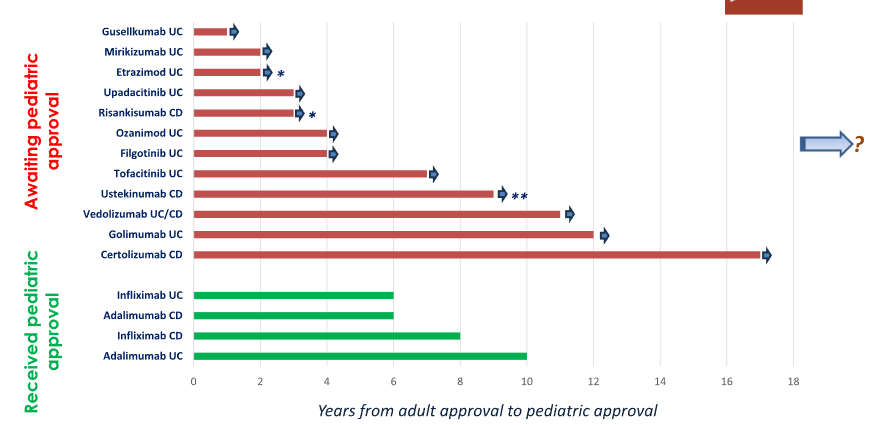 Awaiting pediatric approval

Gusellkumab UC
Mirikizumab UC
Etrazimod UC *
Upadacitinib UC
Risankisumab CD *
Ozanimod UC
Filgotinib UC
Tofacitinib UC
Ustekinumab CD **
Vedolizumab UC/CD
Golimumab UC
Certolizumab CD

?

Received pediatric approval

Infliximab UC
Adalimumab CD
Infliximab CD
Adalimumab UC

0 2 4 6 8 10 12 14 16 18

Years from adult approval to pediatric approval